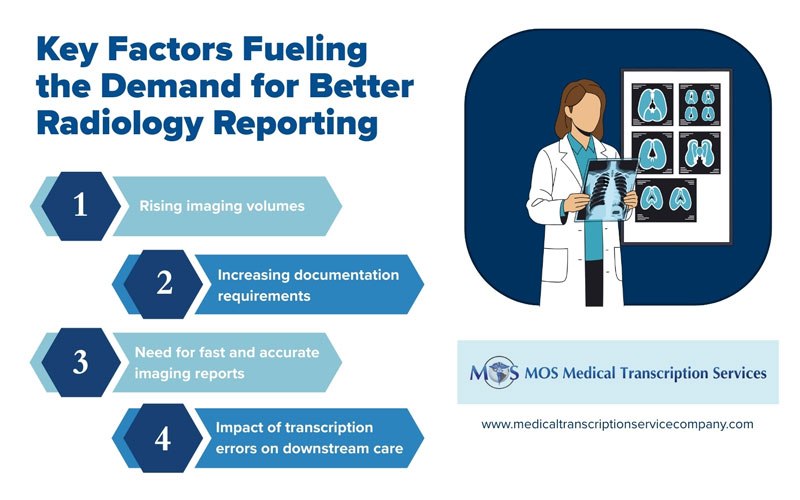 Key Factors Fueling the Demand for Better Radiology Reporting

1 Rising imaging volumes

2 Increasing documentation requirements

3 Need for fast and accurate imaging reports

4 Impact of transcription errors on downstream care

MOS MOS Medical Transcription Services

www.medicaltranscriptionservicecompany.com